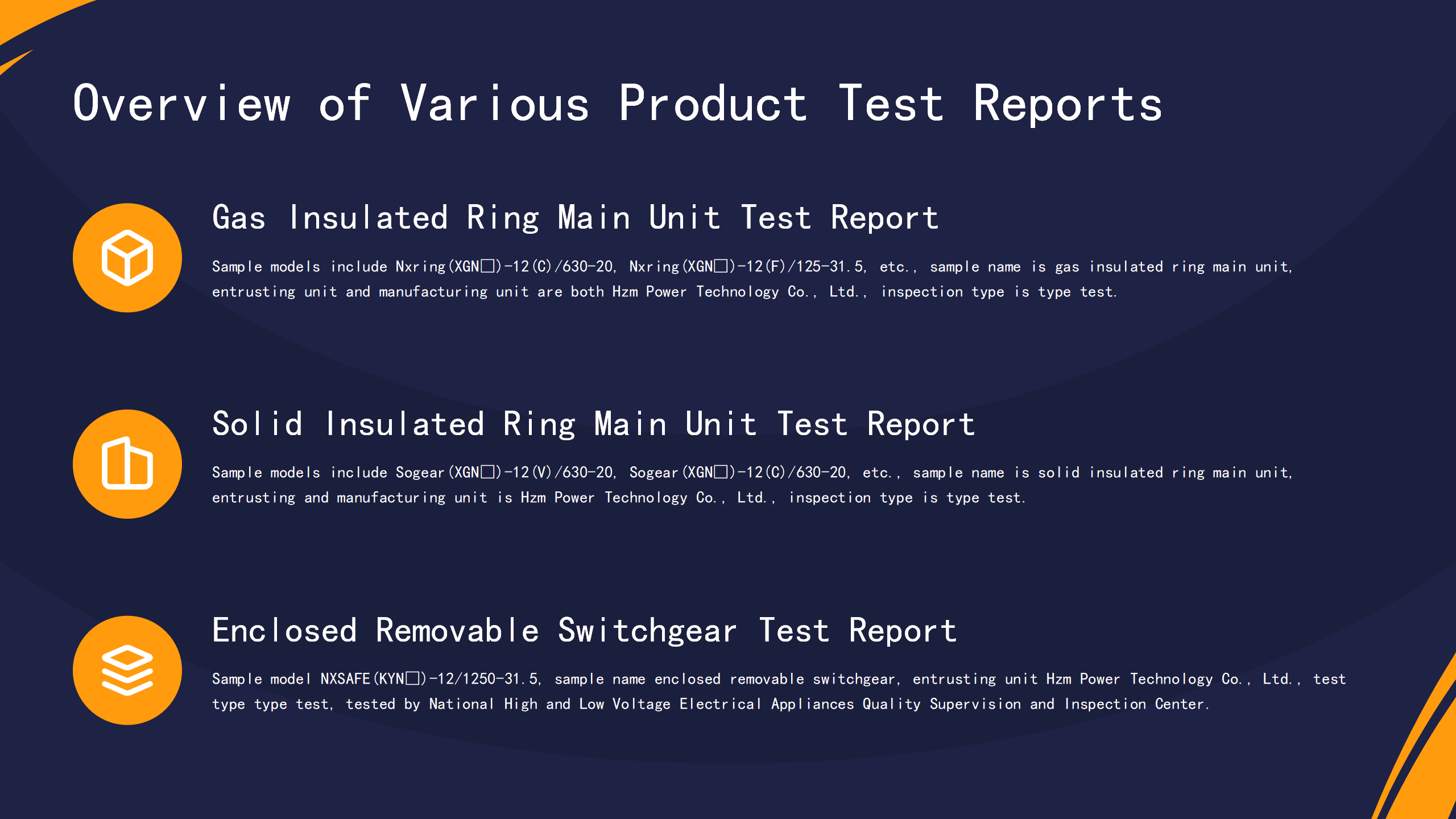 Overview of Various Product Test Reports

Gas Insulated Ring Main Unit Test Report

Sample models include Nxring(XGN□)-12(C)/630-20, Nxring(XGN□)-12(F)/125-31.5, etc., sample name is gas insulated ring main unit, entrusting unit and manufacturing unit are both Hzm Power Technology Co., Ltd., inspection type is type test.

Solid Insulated Ring Main Unit Test Report

Sample models include Sogear(XGN□)-12(V)/630-20, Sogear(XGN□)-12(C)/630-20, etc., sample name is solid insulated ring main unit, entrusting and manufacturing unit is Hzm Power Technology Co., Ltd., inspection type is type test.

Enclosed Removable Switchgear Test Report

Sample model NXSAFE(KYN□)-12/1250-31.5, sample name enclosed removable switchgear, entrusting unit Hzm Power Technology Co., Ltd., test type type test, tested by National High and Low Voltage Electrical Appliances Quality Supervision and Inspection Center.